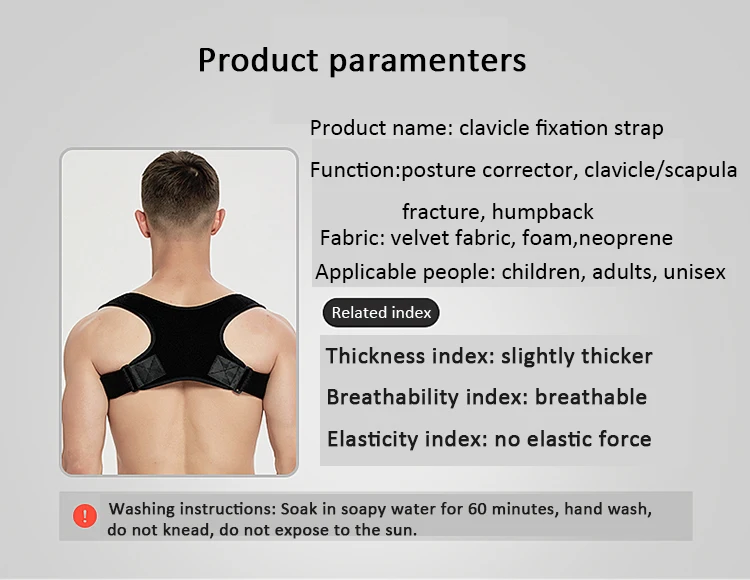 Product paramenters

Product name: clavicle fixation strap

Function:posture corrector, clavicle/scapula fracture, humpback

Fabric: velvet fabric, foam,neoprene

Applicable people: children, adults, unisex

Related index

Thickness index: slightly thicker

Breathability index: breathable

Elasticity index: no elastic force

!

Washing instructions: Soak in soapy water for 60 minutes, hand wash, do not knead, do not expose to the sun.